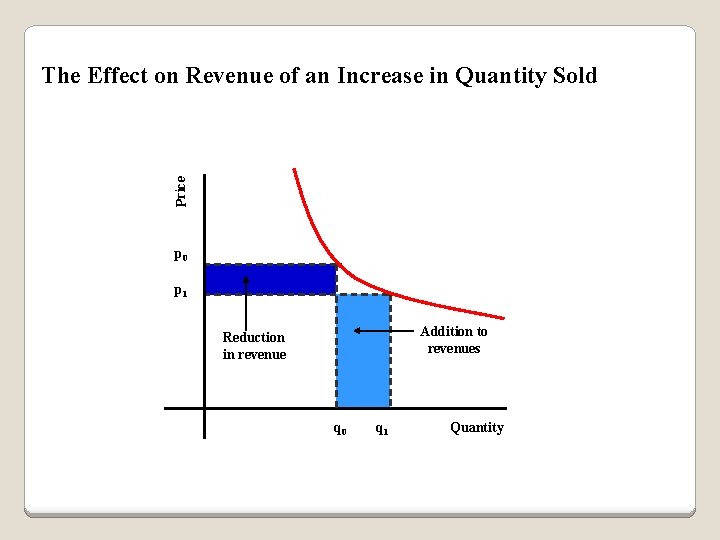 The Effect on Revenue of an Increase in Quantity Sold

Price

$p_0$

$p_1$

Reduction in revenue

Addition to revenues

$q_0$

$q_1$

Quantity